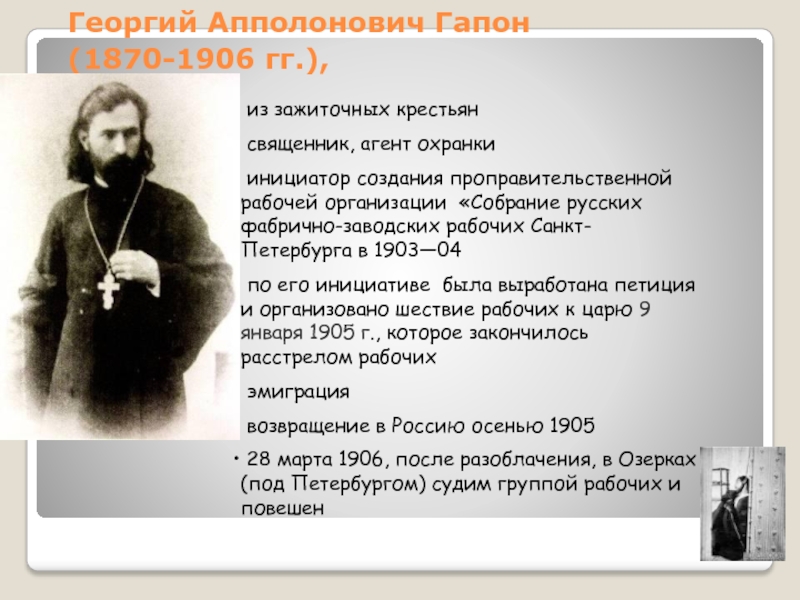 Георгий Апполонович Гапон (1870-1906 гг.),

из зажиточных крестьян

священник, агент охранки

инициатор создания проправительственной рабочей организации «Собрание русских фабрично-заводских рабочих Санкт-Петербурга в 1903—04

по его инициативе была выработана петиция и организовано шествие рабочих к царю 9 января 1905 г., которое закончилось расстрелом рабочих

эмиграция

возвращение в Россию осенью 1905

• 28 марта 1906, после разоблачения, в Озерках (под Петербургом) судим группой рабочих и повешен